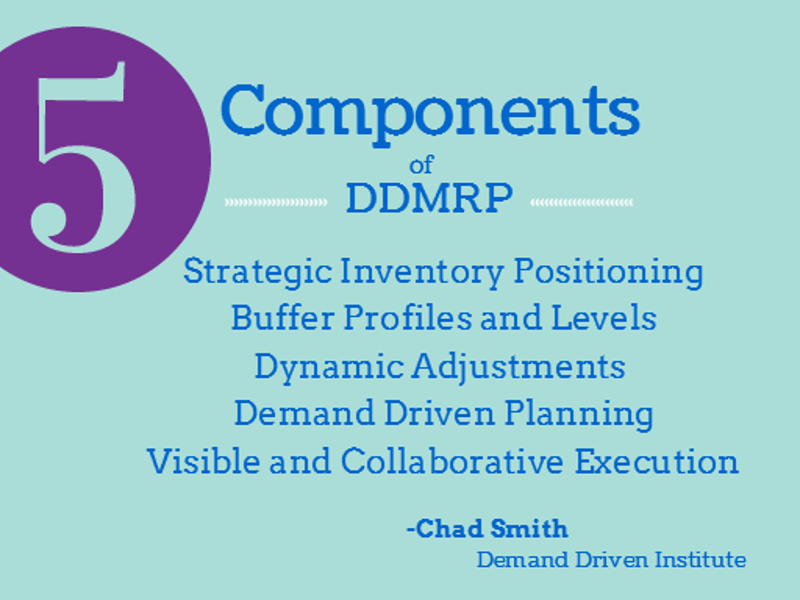 5 Components of DDMRP

Strategic Inventory Positioning
Buffer Profiles and Levels
Dynamic Adjustments
Demand Driven Planning
Visible and Collaborative Execution

-Chad Smith
Demand Driven Institute